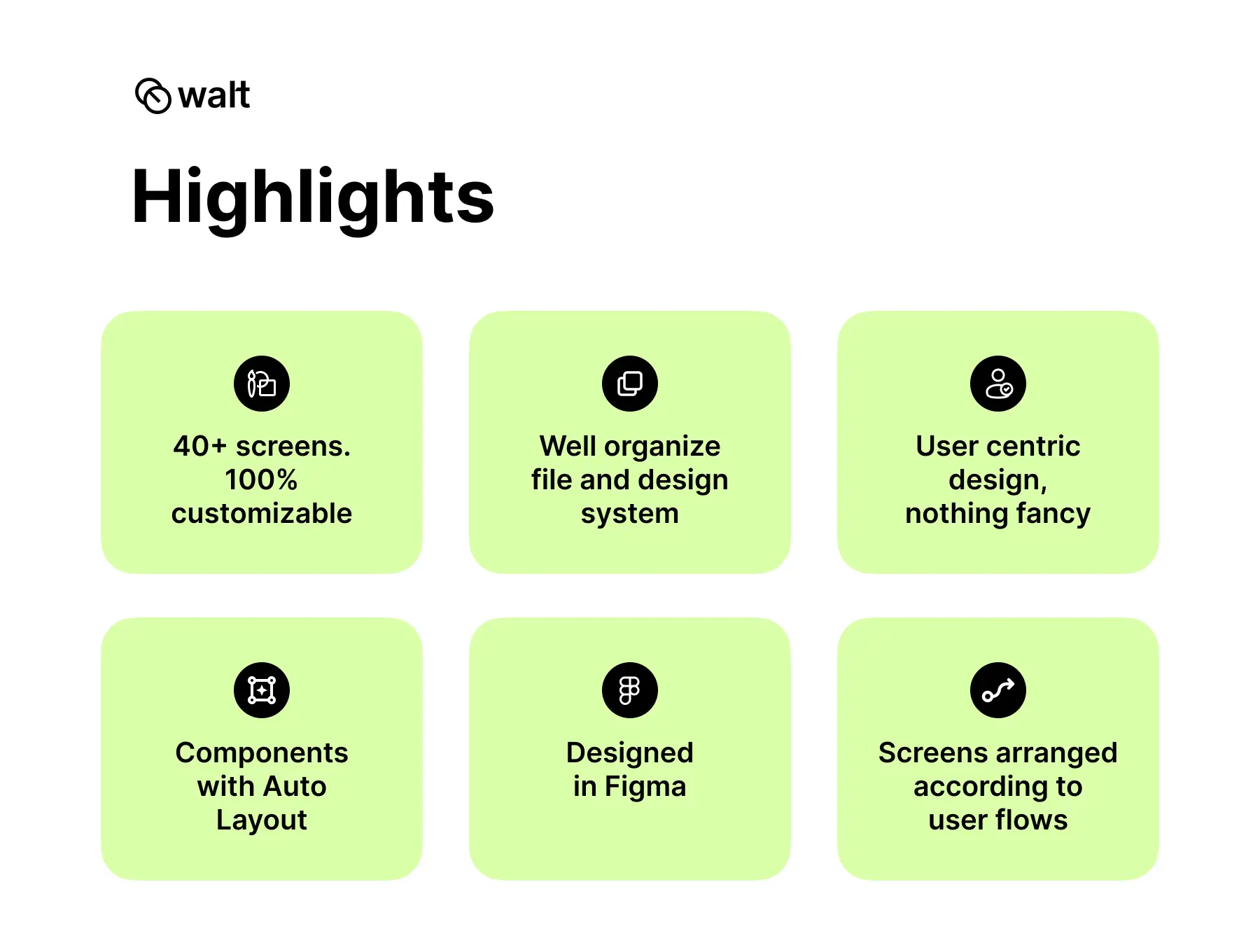 walt

Highlights

40+ screens. 100% customizable

Well organize file and design system

User centric design, nothing fancy

Components with Auto Layout

Designed in Figma

Screens arranged according to user flows